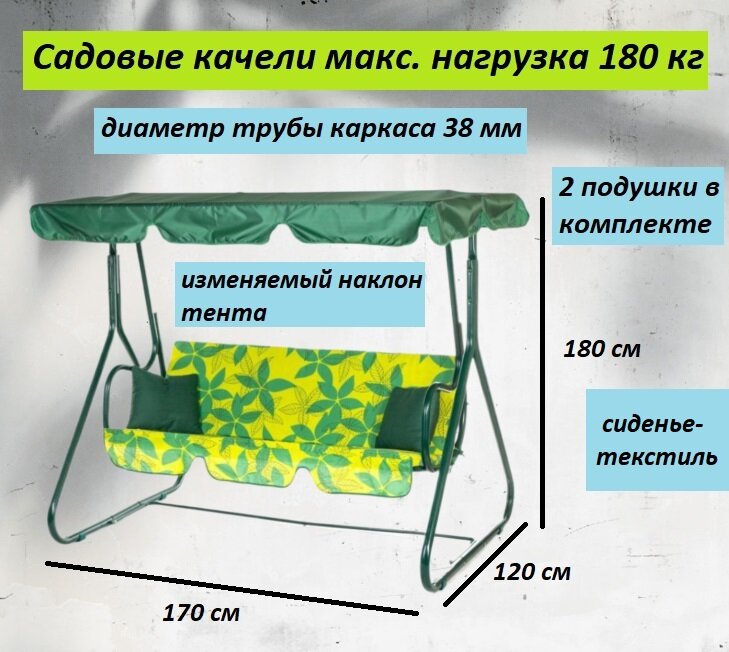 Садовые качели макс. нагрузка 180 кг

диаметр трубы каркаса 38 мм

2 подушки в комплекте

изменяемый наклон тента

180 см

сиденье-текстиль

120 см

170 см